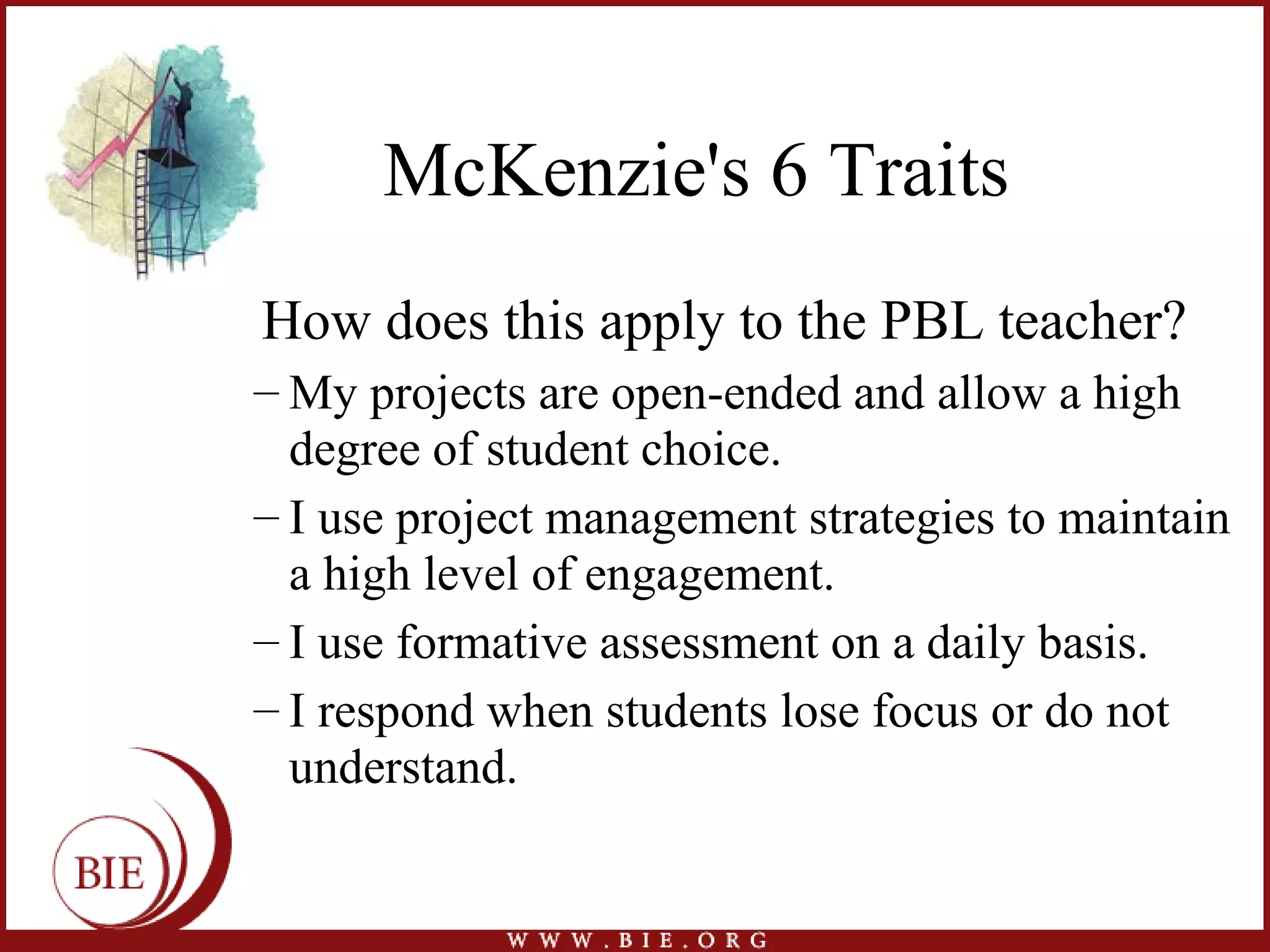 McKenzie's 6 Traits

How does this apply to the PBL teacher?

– My projects are open-ended and allow a high degree of student choice.

– I use project management strategies to maintain a high level of engagement.

– I use formative assessment on a daily basis.

– I respond when students lose focus or do not understand.

BIE

WWW.BIE.ORG